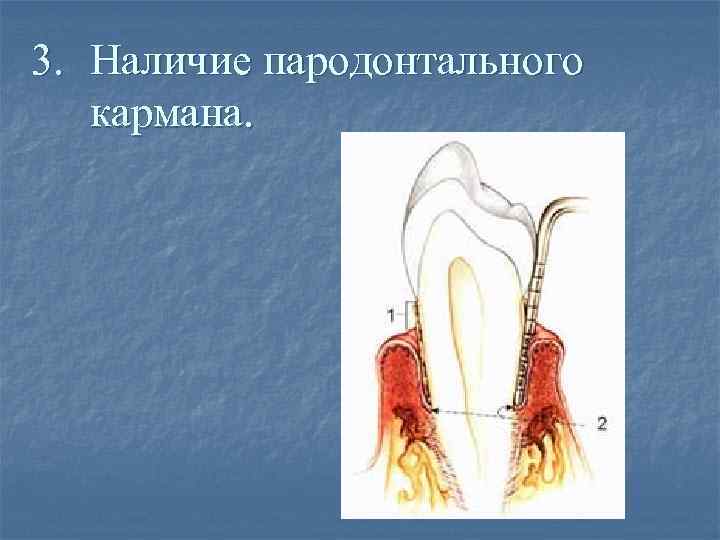 3. Наличие пародонтального кармана.

1

2